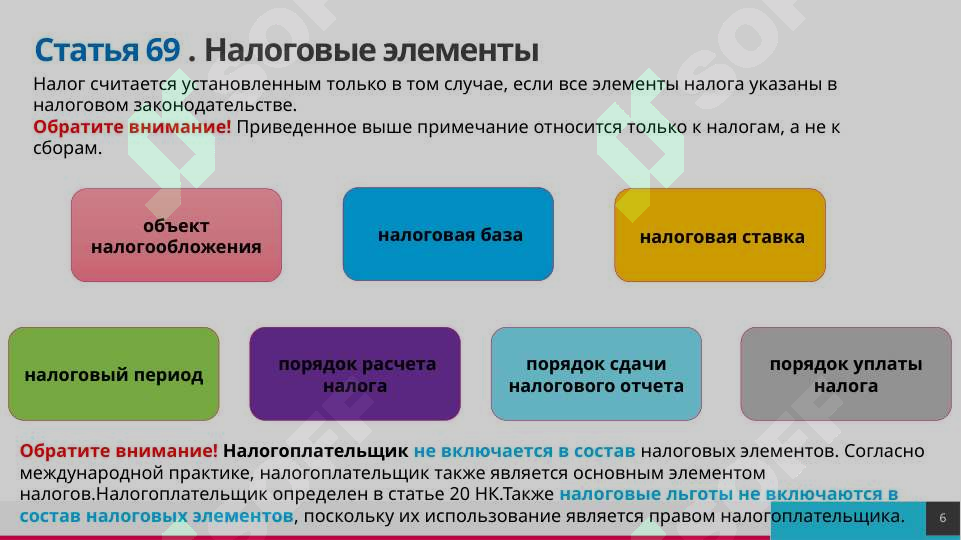 Статья 69 . Налоговые элементы

Налог считается установленным только в том случае, если все элементы налога указаны в налоговом законодательстве.
Обратите внимание! Приведенное выше примечание относится только к налогам, а не к сборам.

объект налогообложения

налоговая база

налоговая ставка

налоговый период

порядок расчета налога

порядок сдачи налогового отчета

порядок уплаты налога

Обратите внимание! Налогоплательщик не включается в состав налоговых элементов. Согласно международной практике, налогоплательщик также является основным элементом налогов.Налогоплательщик определен в статье 20 НК.Также налоговые льготы не включаются в состав налоговых элементов, поскольку их использование является правом налогоплательщика.

6